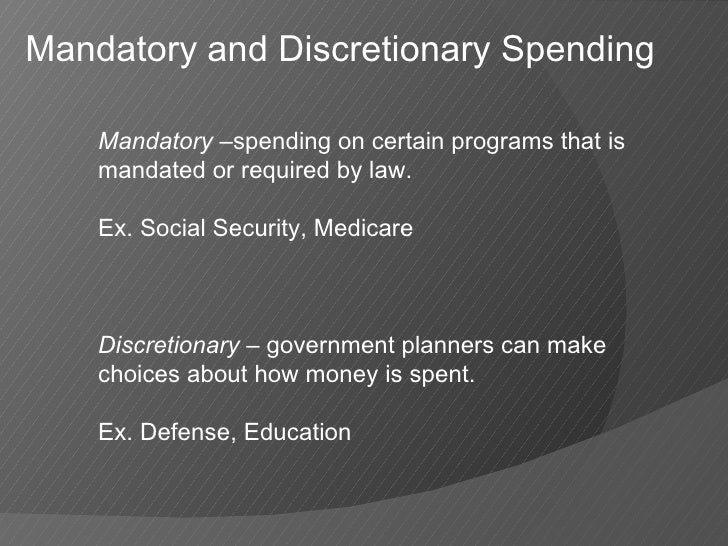 Mandatory and Discretionary Spending

Mandatory –spending on certain programs that is mandated or required by law.

Ex. Social Security, Medicare

Discretionary – government planners can make choices about how money is spent.

Ex. Defense, Education